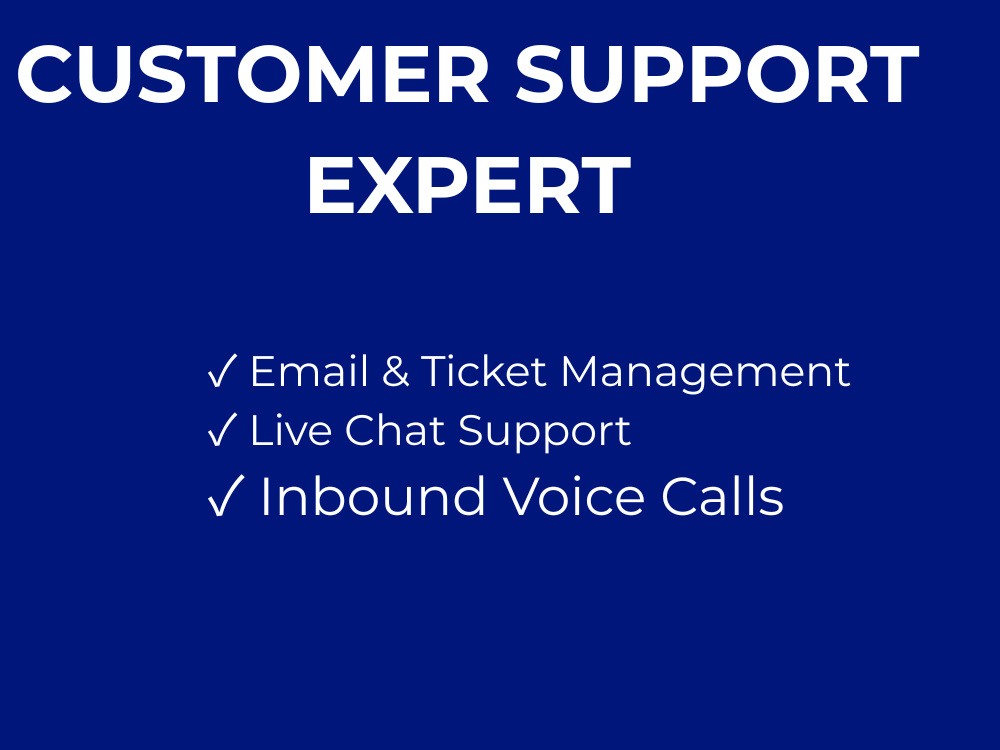 CUSTOMER SUPPORT EXPERT

✓ Email & Ticket Management
✓ Live Chat Support
✓ Inbound Voice Calls